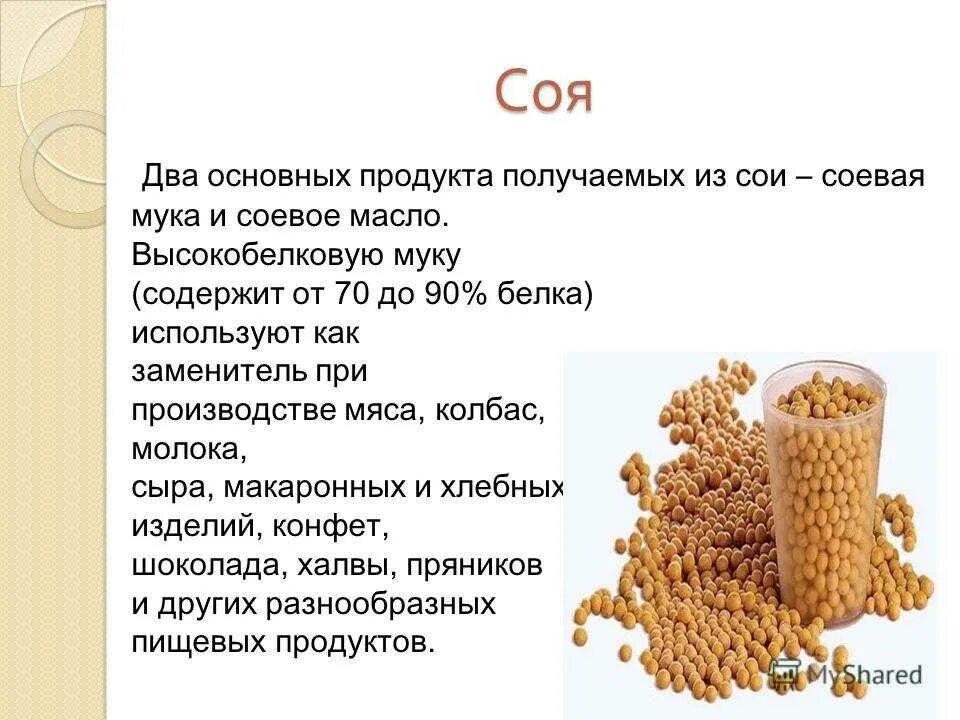 Соя

Два основных продукта получаемых из сои – соевая мука и соевое масло.
Высокобелковую муку (содержит от 70 до 90% белка) используют как заменитель при производстве мяса, колбас, молока, сыра, макаронных и хлебных изделий, конфет, шоколада, халвы, пряников и других разнообразных пищевых продуктов.

MyShared